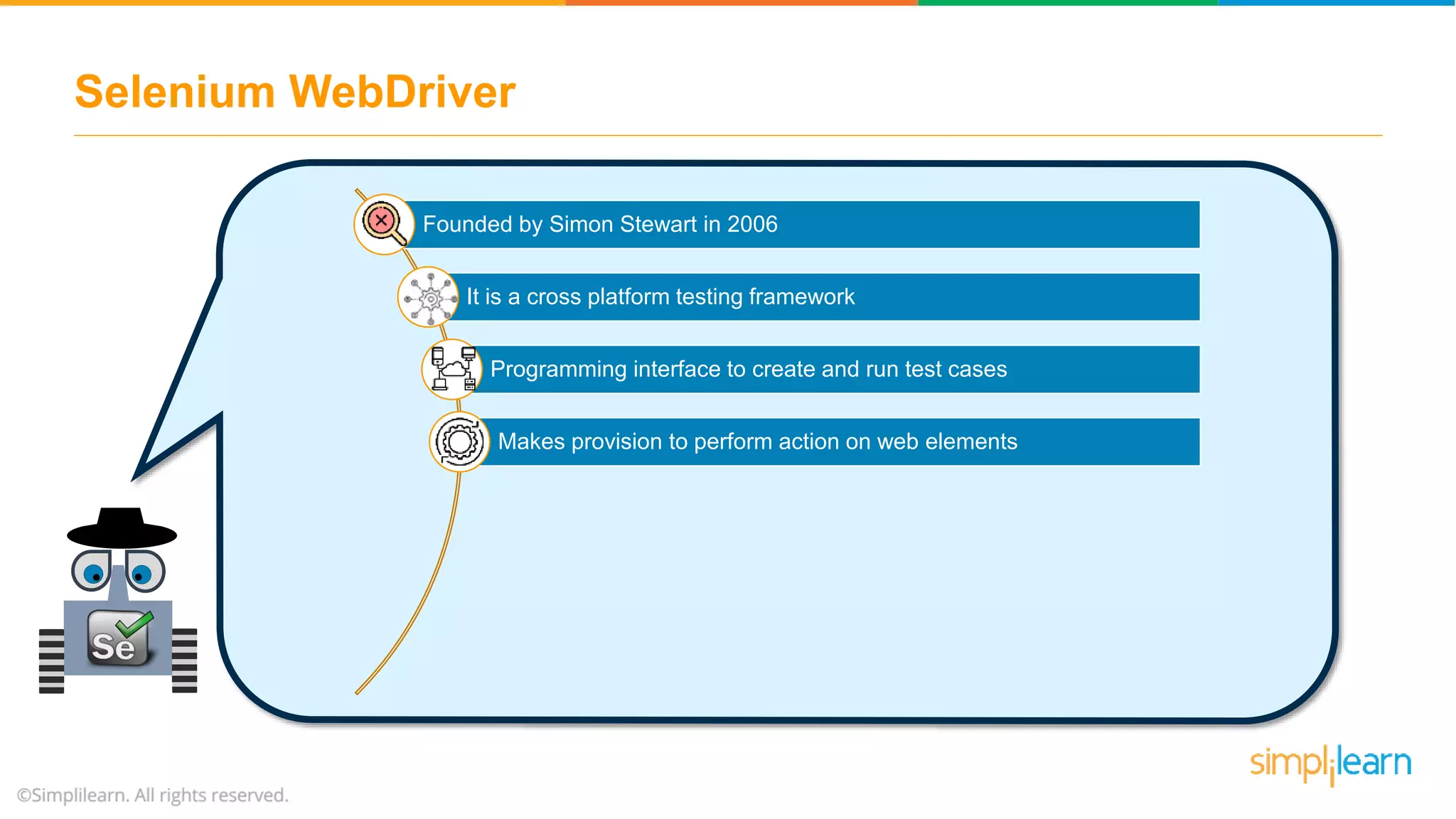 Selenium WebDriver

Founded by Simon Stewart in 2006

It is a cross platform testing framework

Programming interface to create and run test cases

Makes provision to perform action on web elements

Se

simplilearn

©Simplilearn. All rights reserved.